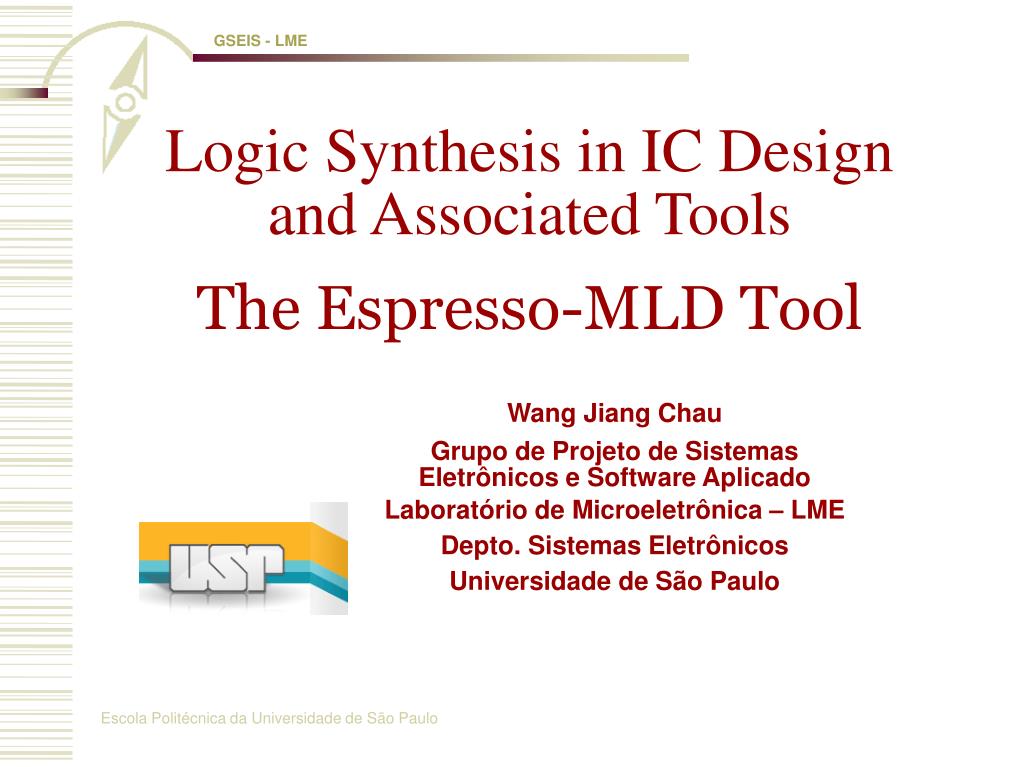 GSEIS - LME

Logic Synthesis in IC Design and Associated Tools

The Espresso-MLD Tool

Wang Jiang Chau

Grupo de Projeto de Sistemas Eletrônicos e Software Aplicado

Laboratório de Microeletrônica – LME

Depto. Sistemas Eletrônicos

Universidade de São Paulo

USP

Escola Politécnica da Universidade de São Paulo